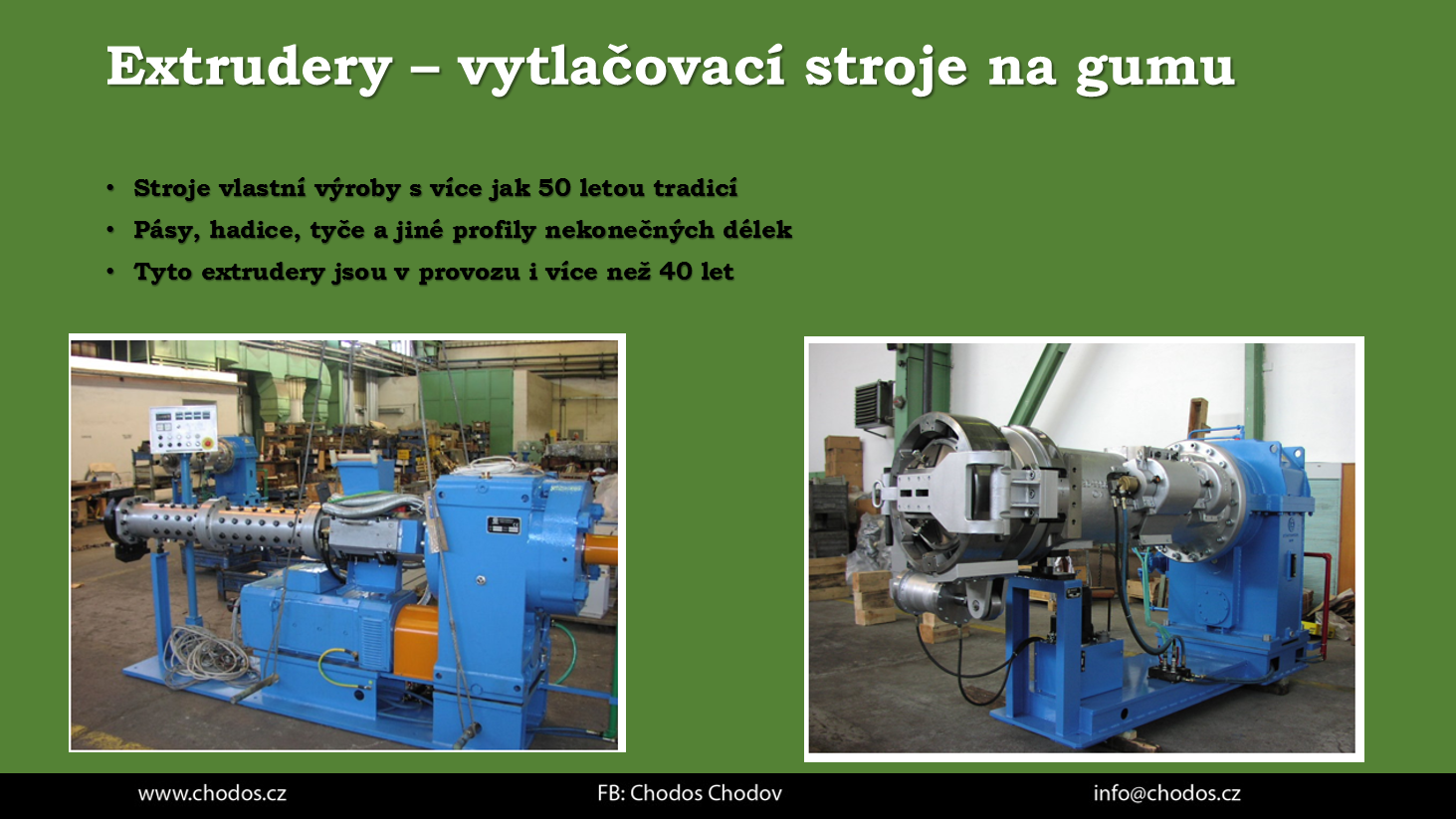 Extrudery – vytlačovací stroje na gumu

• Stroje vlastní výroby s více jak 50 letou tradicí
• Pásy, hadice, tyče a jiné profily nekonečných délek
• Tyto extrudery jsou v provozu i více než 40 let

www.chodos.cz
FB: Chodos Chodov
info@chodos.cz